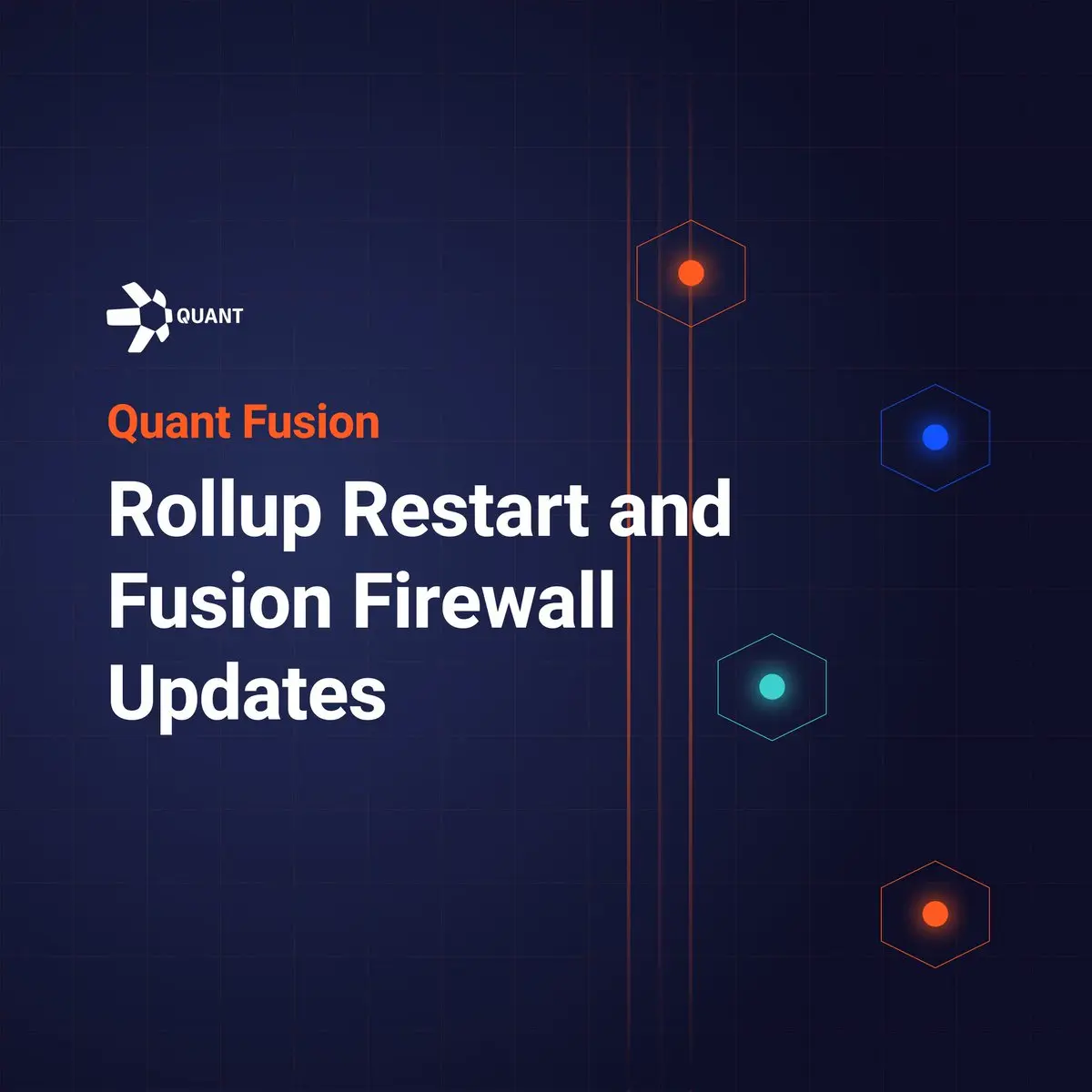 QUANT

Quant Fusion

Rollup Restart and Fusion Firewall Updates